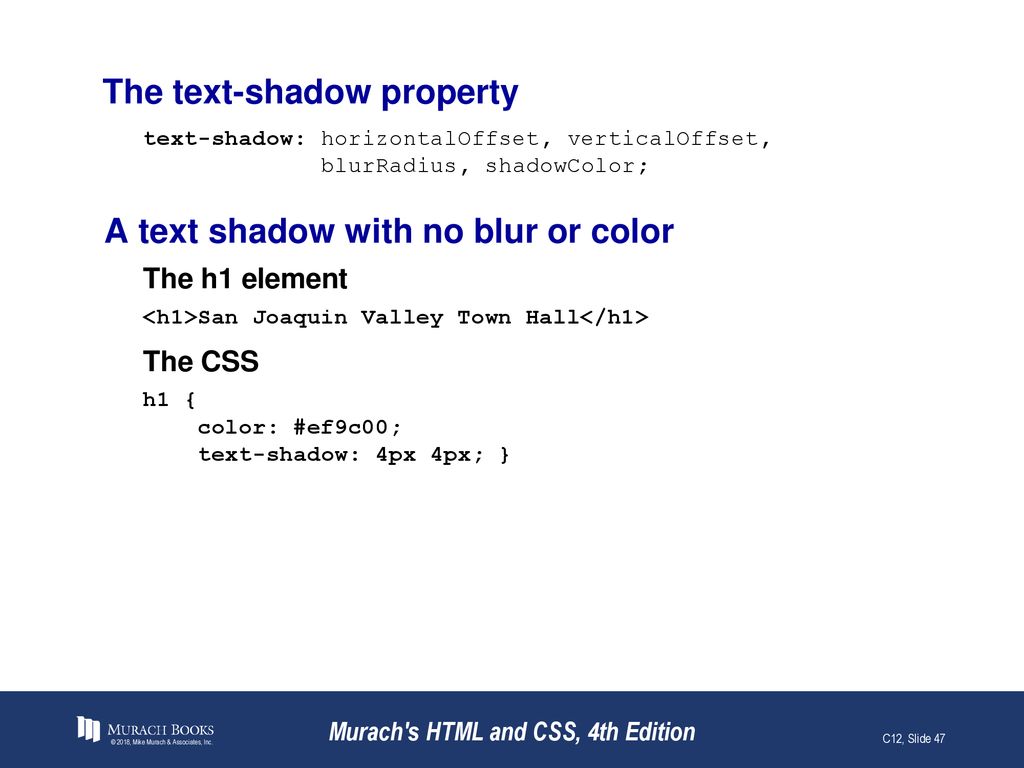 The text-shadow property

text-shadow: horizontalOffset, verticalOffset,
             blurRadius, shadowColor;

A text shadow with no blur or color

The h1 element

<h1>San Joaquin Valley Town Hall</h1>

The CSS

h1 {
    color: #ef9c00;
    text-shadow: 4px 4px; }

MURACH BOOKS
© 2018, Mike Murach & Associates, Inc.

Murach's HTML and CSS, 4th Edition

C12, Slide 47